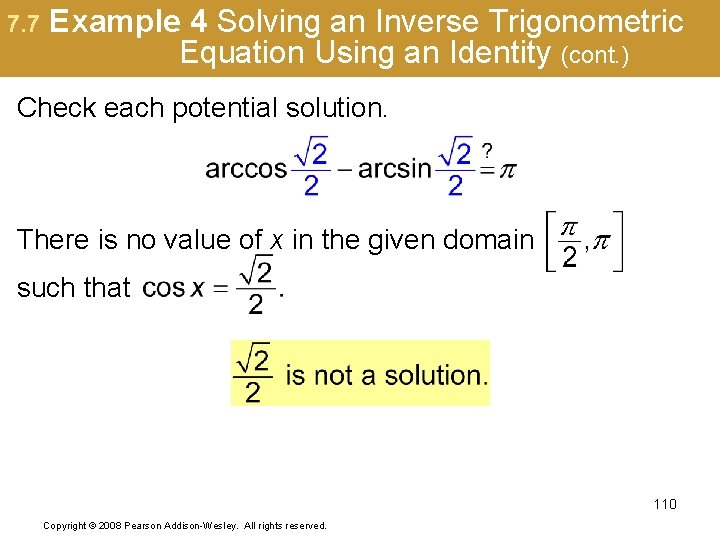 7.7 Example 4 Solving an Inverse Trigonometric Equation Using an Identity (cont.)

Check each potential solution.

$\arccos\frac{\sqrt{2}}{2} - \arcsin\frac{\sqrt{2}}{2} \stackrel{?}{=} \pi$

There is no value of $x$ in the given domain $\left[\frac{\pi}{2}, \pi\right]$ such that $\cos x = \frac{\sqrt{2}}{2}$.

$\frac{\sqrt{2}}{2}$ is not a solution.

110

Copyright © 2008 Pearson Addison-Wesley. All rights reserved.